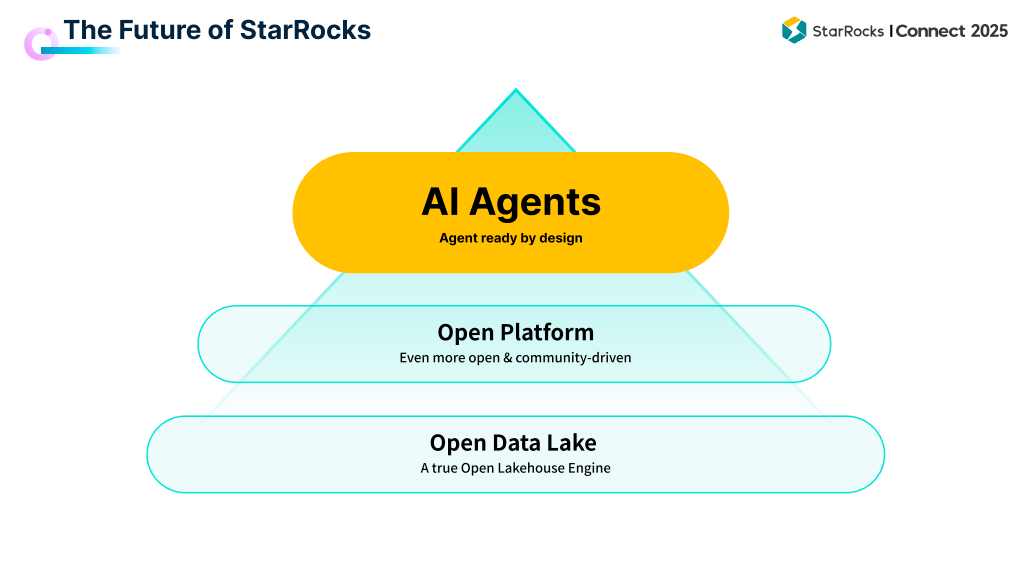 The Future of StarRocks

StarRocks | Connect 2025

AI Agents
Agent ready by design

Open Platform
Even more open & community-driven

Open Data Lake
A true Open Lakehouse Engine